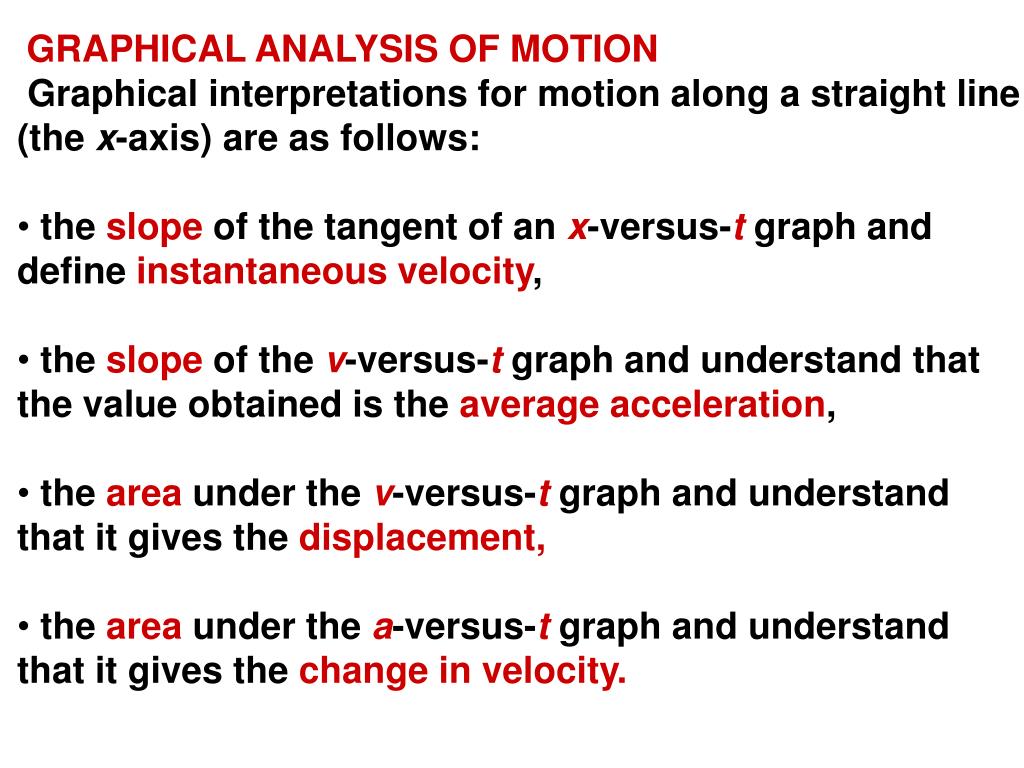 GRAPHICAL ANALYSIS OF MOTION
Graphical interpretations for motion along a straight line (the x-axis) are as follows:

• the slope of the tangent of an x-versus-t graph and define instantaneous velocity,

• the slope of the v-versus-t graph and understand that the value obtained is the average acceleration,

• the area under the v-versus-t graph and understand that it gives the displacement,

• the area under the a-versus-t graph and understand that it gives the change in velocity.